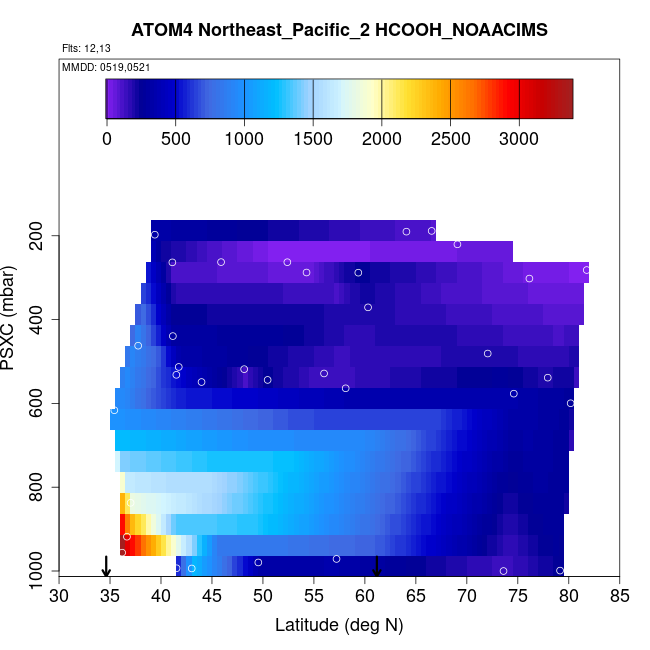 ATOM4 Northeast_Pacific_2 HCOOH_NOAACIMS

Flts: 12,13

MMDD: 0519,0521

0
500
1000
1500
2000
2500
3000

PSXC (mbar)

200
400
600
800
1000

30
35
40
45
50
55
60
65
70
75
80
85

Latitude (deg N)